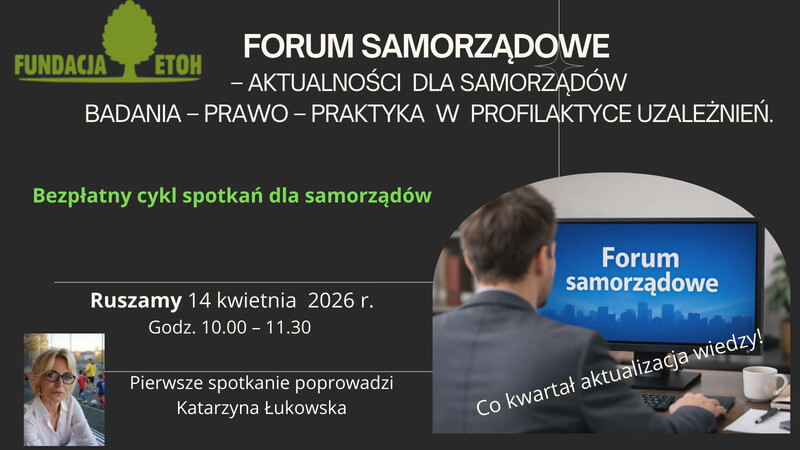 FUNDACJA ETOH

FORUM SAMORZĄDOWE
– AKTUALNOŚCI DLA SAMORZĄDÓW
BADANIA – PRAWO – PRAKTYKA W PROFILAKTYCE UZALEŻNIEŃ.

Bezpłatny cykl spotkań dla samorządów

Ruszamy 14 kwietnia 2026 r.
Godz. 10.00 – 11.30

Pierwsze spotkanie poprowadzi
Katarzyna Łukowska

Forum samorządowe

Co kwartał aktualizacja wiedzy!